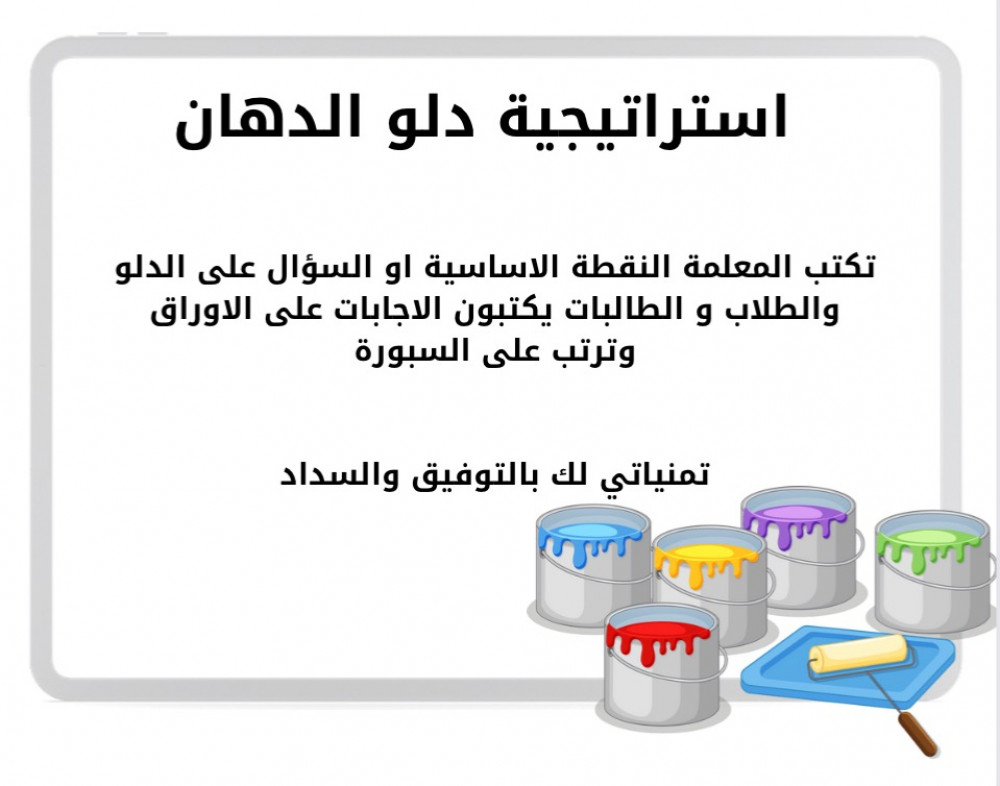 استراتيجية دلو الدهان

تكتب المعلمة النقطة الاساسية او السؤال على الدلو والطلاب و الطالبات يكتبون الاجابات على الاوراق وترتب على السبورة

تمنياتي لك بالتوفيق والسداد